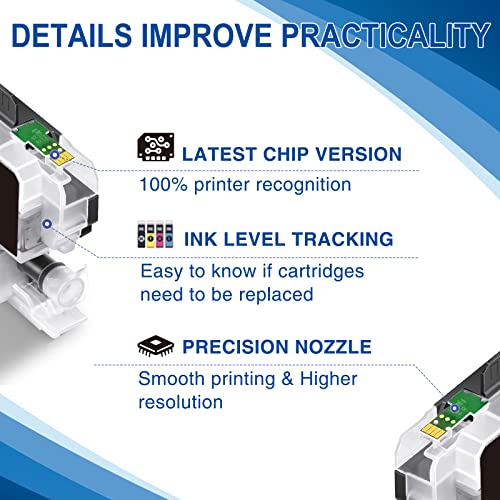 DETAILS IMPROVE PRACTICALITY

LATEST CHIP VERSION
100% printer recognition

INK LEVEL TRACKING
Easy to know if cartridges need to be replaced

PRECISION NOZZLE
Smooth printing & Higher resolution